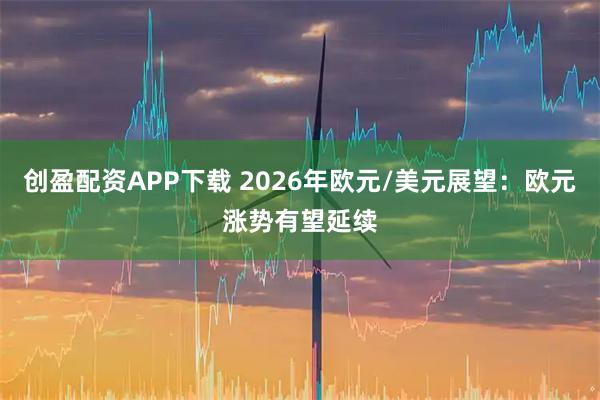 创盈配资APP下载 2026年欧元/美元展望：欧元涨势有望延续